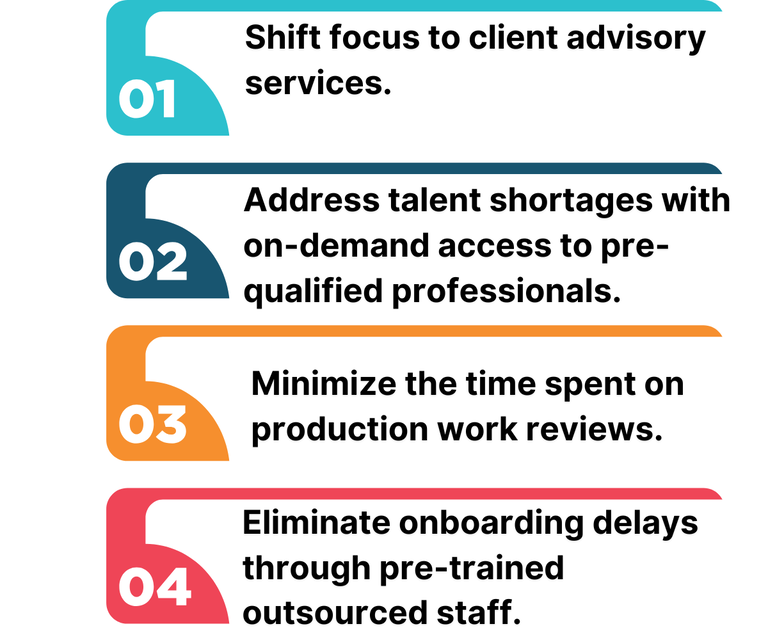 01
Shift focus to client advisory services.

02
Address talent shortages with on-demand access to pre-qualified professionals.

03
Minimize the time spent on production work reviews.

04
Eliminate onboarding delays through pre-trained outsourced staff.